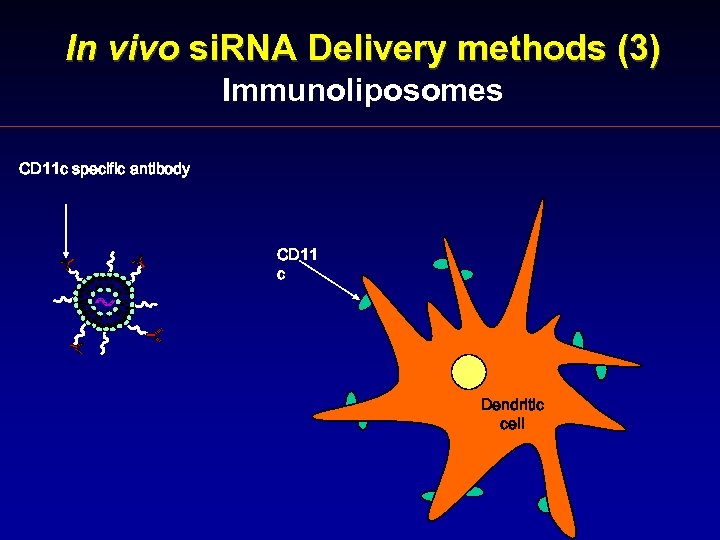 In vivo siRNA Delivery methods (3)
Immunoliposomes

CD11c specific antibody

CD11
c

Dendritic
cell